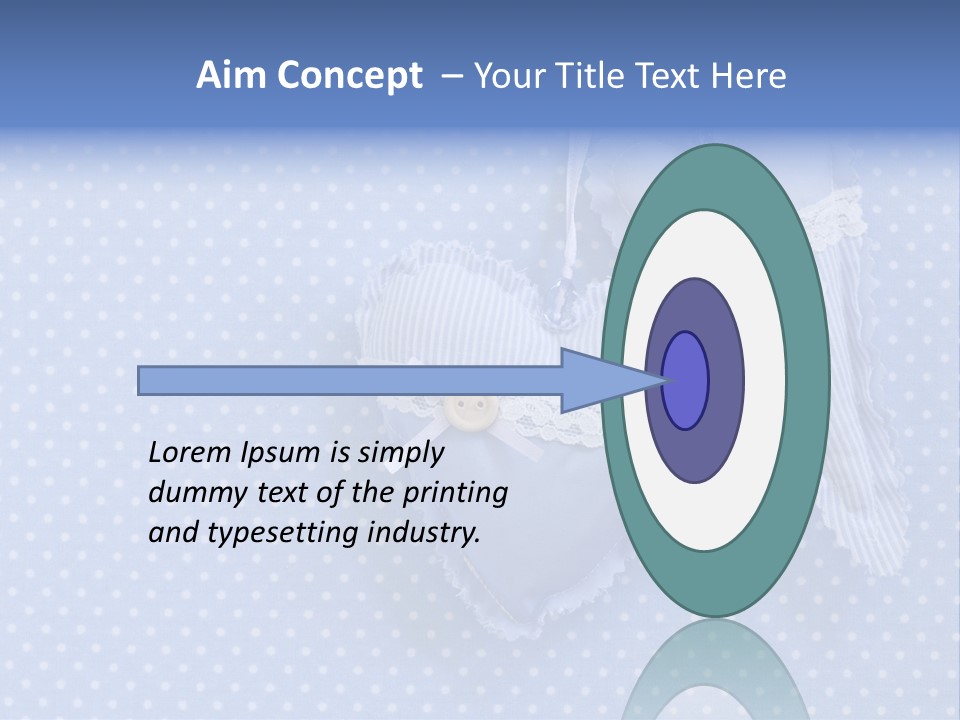 Aim Concept – Your Title Text Here

Lorem Ipsum is simply dummy text of the printing and typesetting industry.